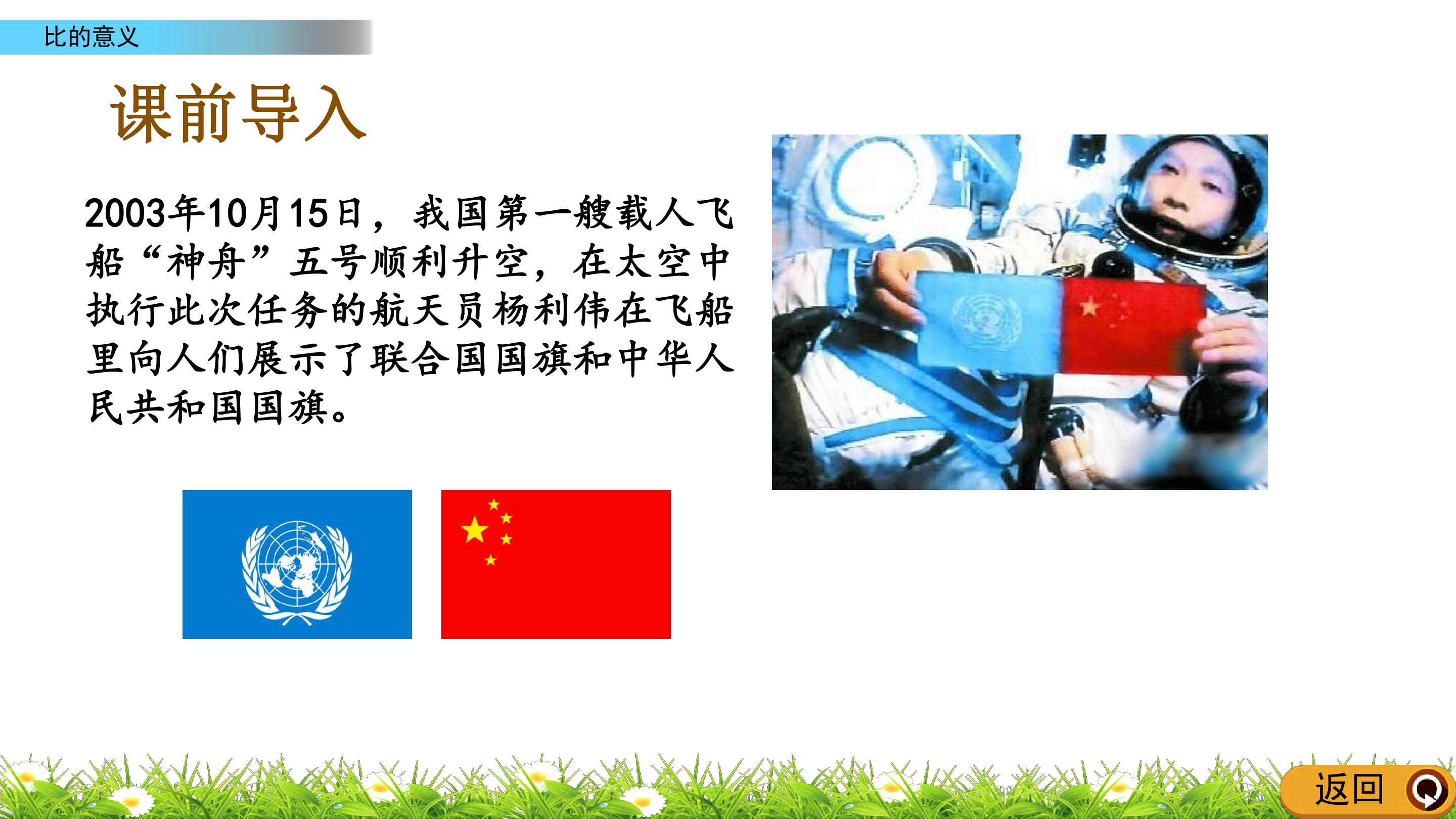 比的意义

课前导入

2003年10月15日，我国第一艘载人飞船“神舟”五号顺利升空，在太空中执行此次任务的航天员杨利伟在飞船里向人们展示了联合国国旗和中华人民共和国国旗。

返回